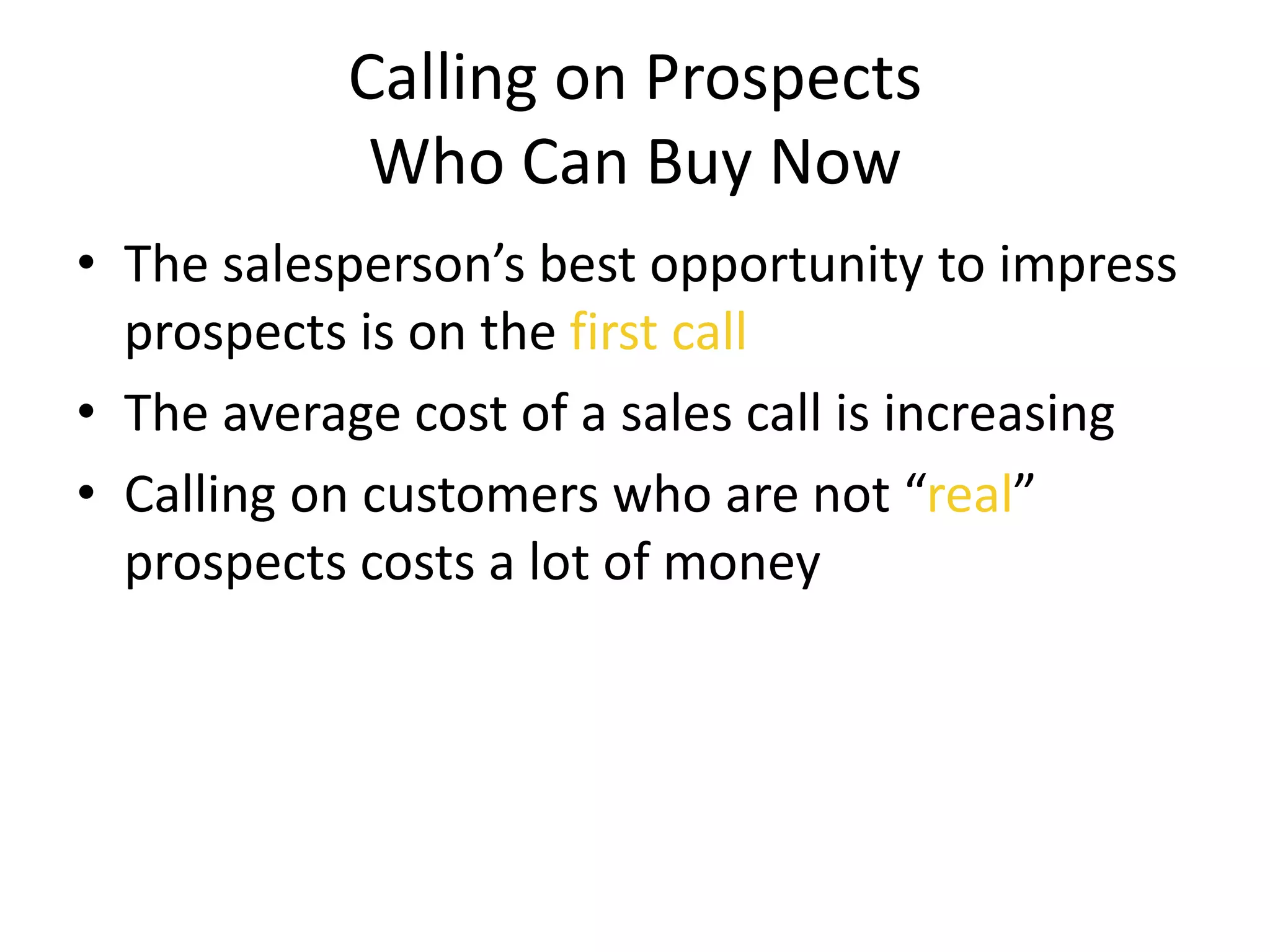 Calling on Prospects
Who Can Buy Now

• The salesperson’s best opportunity to impress prospects is on the first call
• The average cost of a sales call is increasing
• Calling on customers who are not “real” prospects costs a lot of money